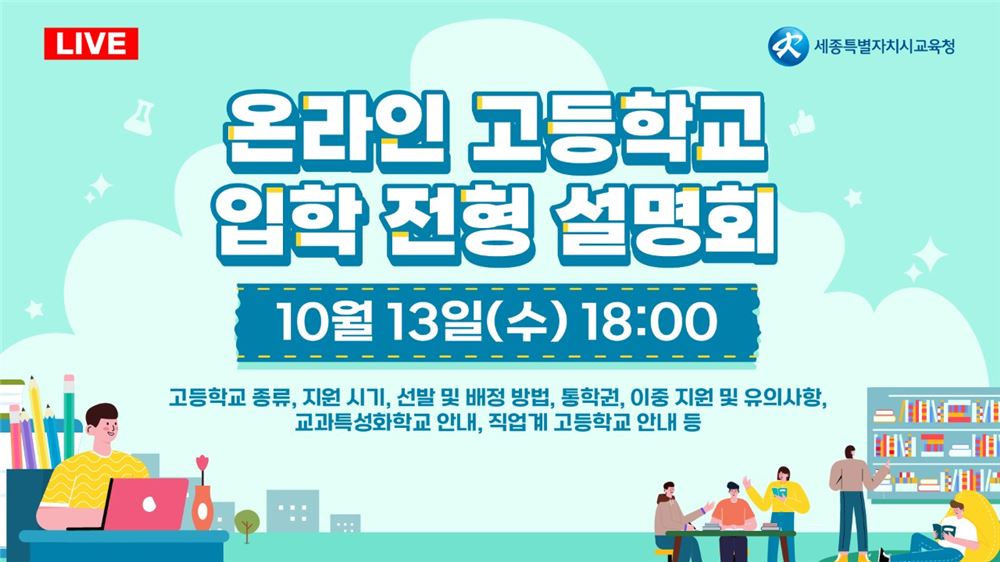 LIVE

세종특별자치시교육청

온라인 고등학교 입학 전형 설명회

10월 13일(수) 18:00

고등학교 종류, 지원 시기, 선발 및 배정 방법, 통학권, 이중 지원 및 유의사항, 교과특성화학교 안내, 직업계 고등학교 안내 등